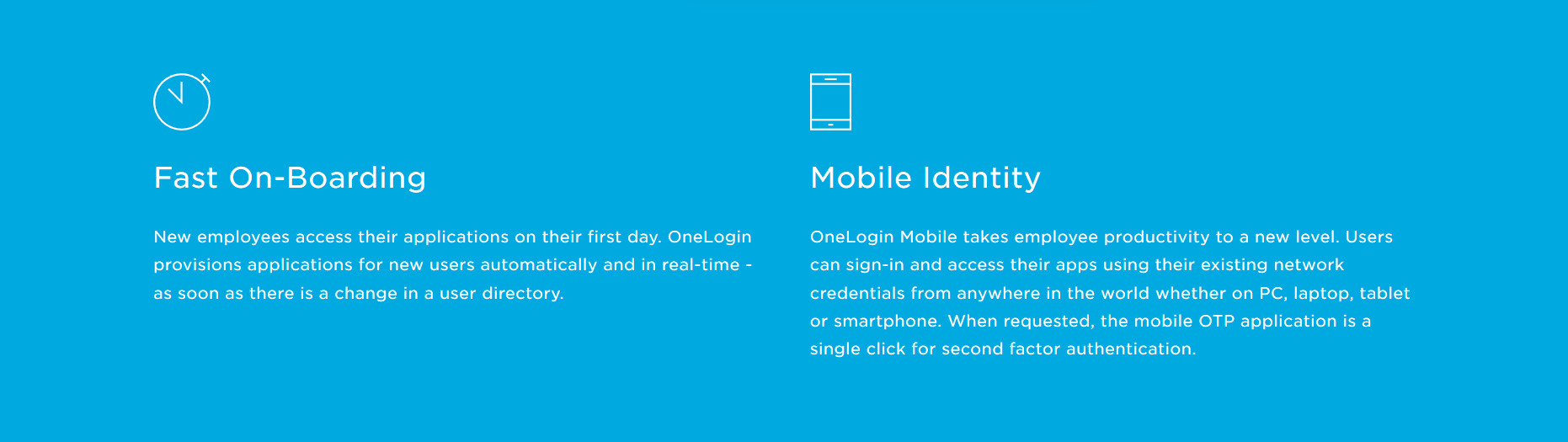 Fast On-Boarding

New employees access their applications on their first day. OneLogin provisions applications for new users automatically and in real-time - as soon as there is a change in a user directory.

Mobile Identity

OneLogin Mobile takes employee productivity to a new level. Users can sign-in and access their apps using their existing network credentials from anywhere in the world whether on PC, laptop, tablet or smartphone. When requested, the mobile OTP application is a single click for second factor authentication.